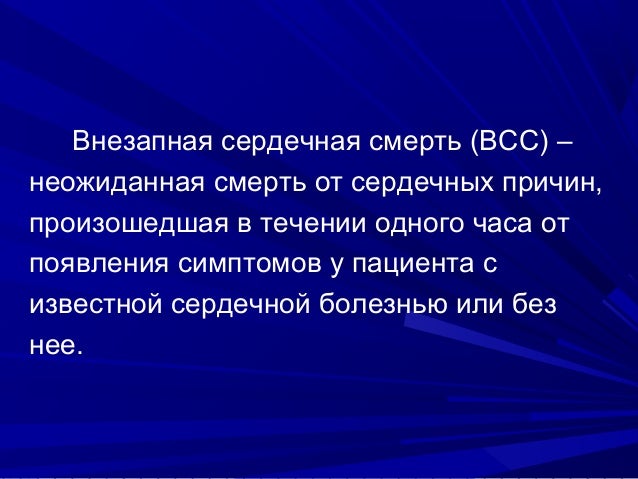 Внезапная сердечная смерть (ВСС) – неожиданная смерть от сердечных причин, произошедшая в течении одного часа от появления симптомов у пациента с известной сердечной болезнью или без нее.